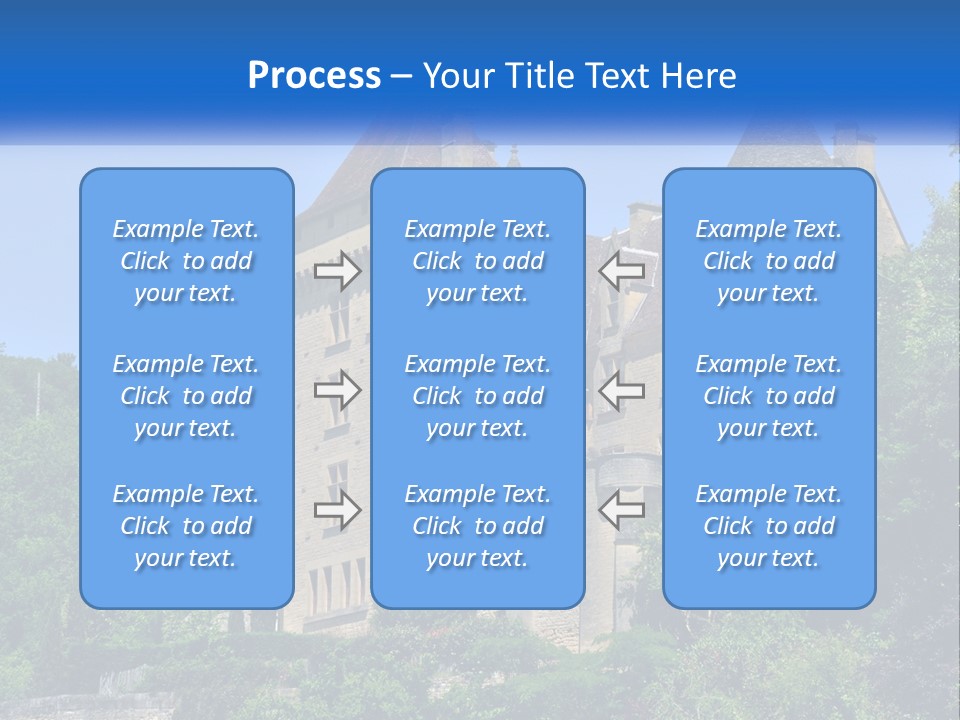 Process – Your Title Text Here

Example Text. Click to add your text.

Example Text. Click to add your text.

Example Text. Click to add your text.

Example Text. Click to add your text.

Example Text. Click to add your text.

Example Text. Click to add your text.

Example Text. Click to add your text.

Example Text. Click to add your text.

Example Text. Click to add your text.